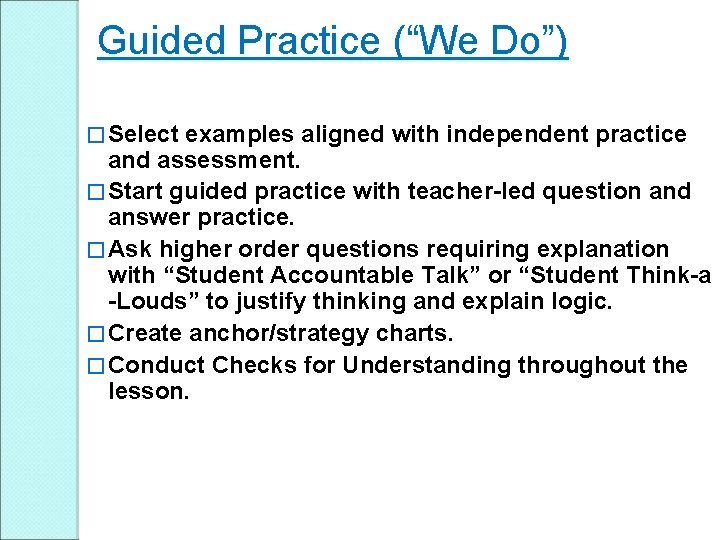 Guided Practice (“We Do”)

□ Select examples aligned with independent practice and assessment.

□ Start guided practice with teacher-led question and answer practice.

□ Ask higher order questions requiring explanation with “Student Accountable Talk” or “Student Think-a -Louds” to justify thinking and explain logic.

□ Create anchor/strategy charts.

□ Conduct Checks for Understanding throughout the lesson.